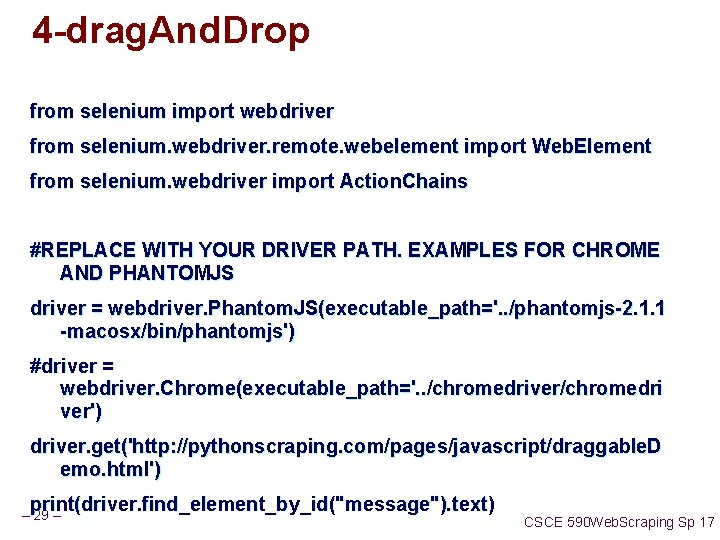 4-dragAndDrop

from selenium import webdriver

from selenium.webdriver.remote.webelement import WebElement

from selenium.webdriver import ActionChains

#REPLACE WITH YOUR DRIVER PATH. EXAMPLES FOR CHROME AND PHANTOMJS

driver = webdriver.PhantomJS(executable_path='../phantomjs-2.1.1-macosx/bin/phantomjs')

#driver = webdriver.Chrome(executable_path='../chromedriver/chromedriver')

driver.get('http://pythonscraping.com/pages/javascript/draggableDemo.html')

print(driver.find_element_by_id("message").text)

– 29 –

CSCE 590WebScraping Sp 17